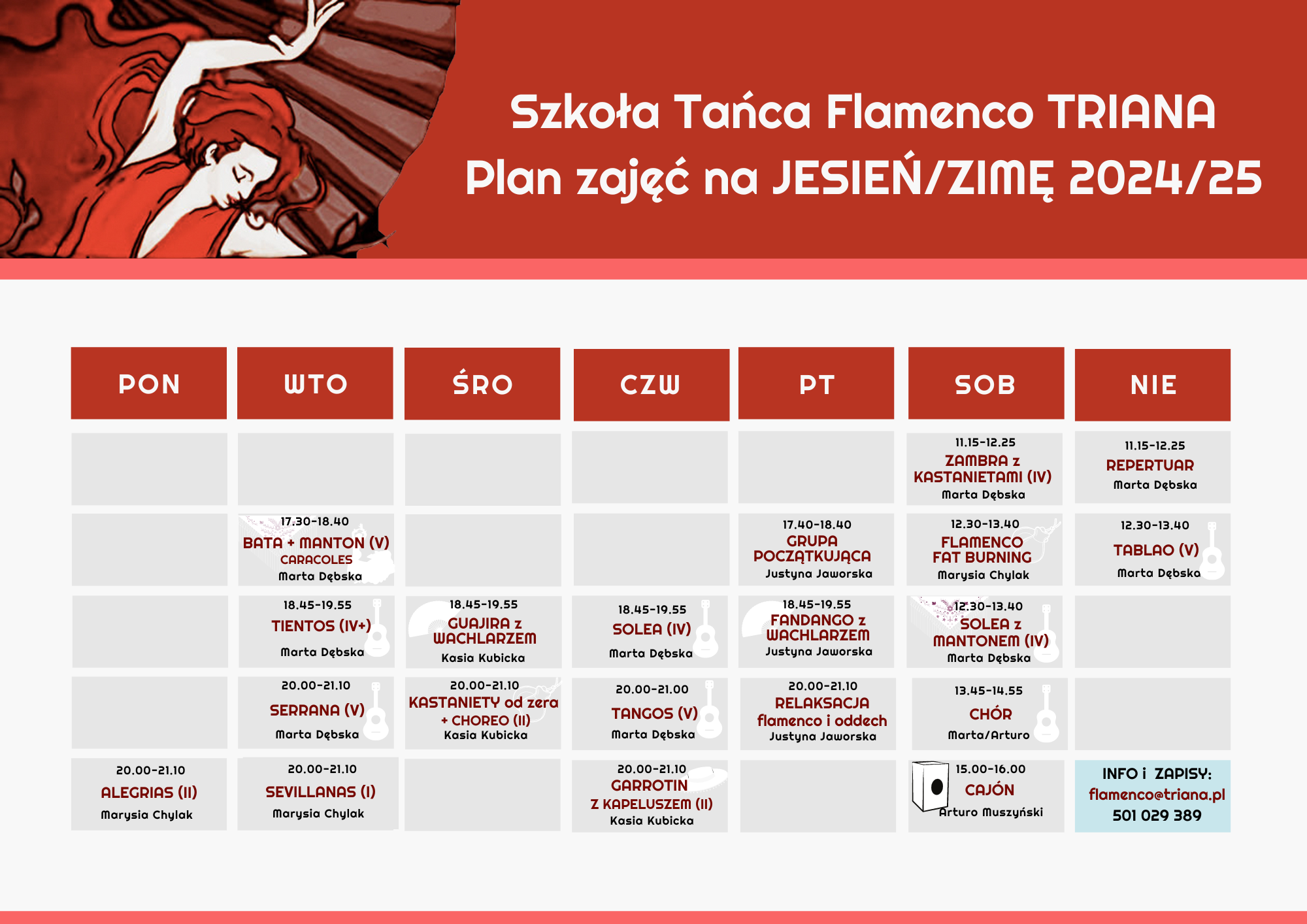 Szkoła Tańca Flamenco TRIANA
Plan zajęć na JESIEŃ/ZIMĘ 2024/25

| PON | WTO | ŚRO | CZW | PT | SOB | NIE |
|---|---|---|---|---|---|---|
| | | | | | 11.15-12.25 ZAMBRA z KASTANIETAMI (IV) Marta Dębska | 11.15-12.25 REPERTUAR Marta Dębska |
| | 17.30-18.40 BATA + MANTON (V) CARACOLES Marta Dębska | | | 17.40-18.40 GRUPA POCZĄTKUJĄCA Justyna Jaworska | 12.30-13.40 FLAMENCO FAT BURNING Marysia Chylak | 12.30-13.40 TABLAO (V) Marta Dębska |
| | 18.45-19.55 TIENTOS (IV+) Marta Dębska | 18.45-19.55 GUAJIRA z WACHLARZEM Kasia Kubicka | 18.45-19.55 SOLEA (IV) Marta Dębska | 18.45-19.55 FANDANGO z WACHLARZEM Justyna Jaworska | 12.30-13.40 SOLEA z MANTONEM (IV) Marta Dębska | |
| | 20.00-21.10 SERRANA (V) Marta Dębska | 20.00-21.10 KASTANIETY od zera + CHOREO (II) Kasia Kubicka | 20.00-21.00 TANGOS (V) Marta Dębska | 20.00-21.10 RELAKSACJA flamenco i oddech Justyna Jaworska | 13.45-14.55 CHÓR Marta/Arturo | |
| 20.00-21.10 ALEGRIAS (II) Marysia Chylak | 20.00-21.10 SEVILLANAS (I) Marysia Chylak | | 20.00-21.10 GARROTIN Z KAPELUSZEM (II) Kasia Kubicka | | 15.00-16.00 CAJÓN Arturo Muszyński | INFO i ZAPISY: flamenco@triana.pl 501 029 389 |